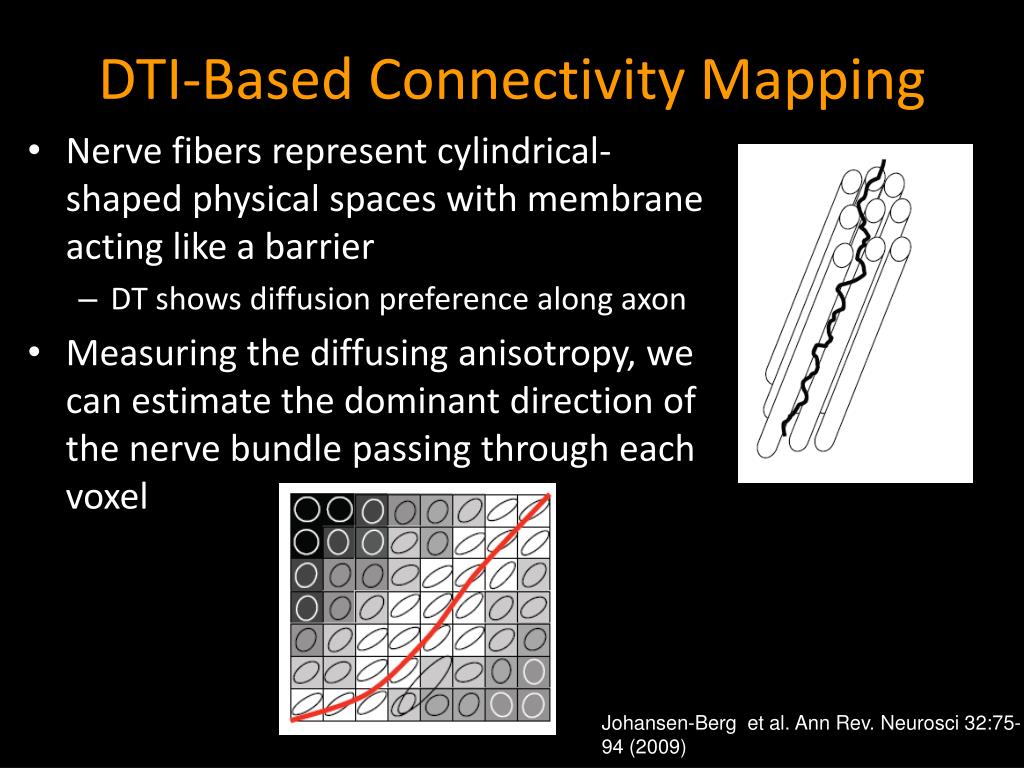 DTI-Based Connectivity Mapping

• Nerve fibers represent cylindrical-shaped physical spaces with membrane acting like a barrier

– DT shows diffusion preference along axon

• Measuring the diffusing anisotropy, we can estimate the dominant direction of the nerve bundle passing through each voxel

Johansen-Berg et al. Ann Rev. Neurosci 32:75-94 (2009)